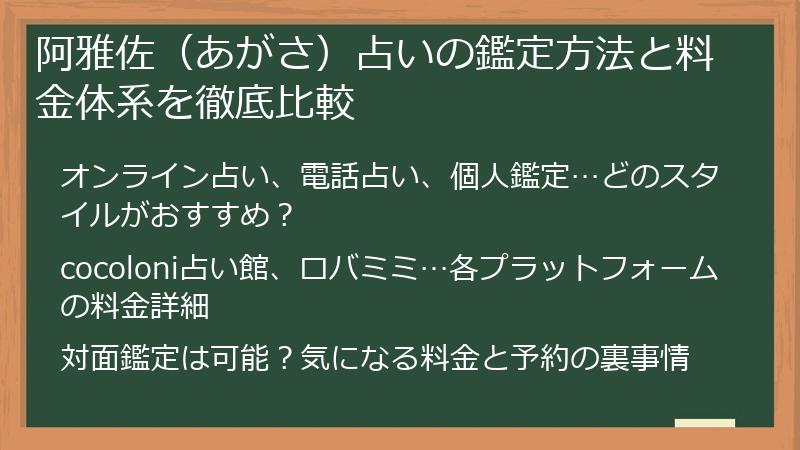 阿雅佐（あがさ）占いの鑑定方法と料金体系を徹底比較

オンライン占い、電話占い、個人鑑定…どのスタイルがおすすめ？

cocoloni占い館、ロバミミ…各プラットフォームの料金詳細

対面鑑定は可能？気になる料金と予約の裏事情